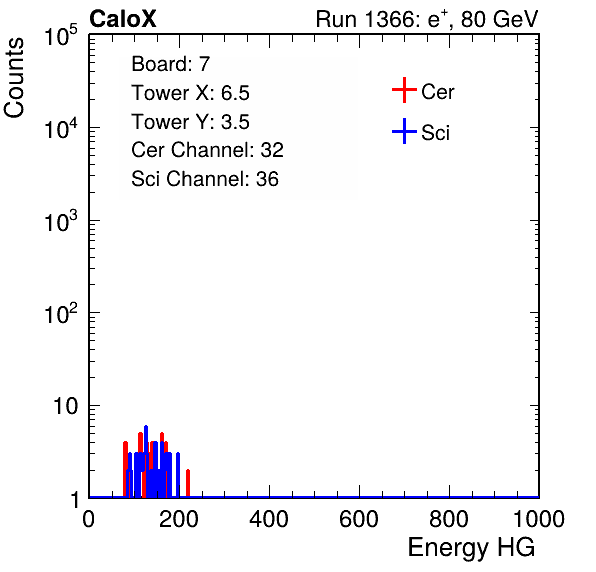 CaloX

Run 1366: $e^{+}$, 80 GeV

Counts

$10^5$
$10^4$
$10^3$
$10^2$
10
1

Board: 7
Tower X: 6.5
Tower Y: 3.5
Cer Channel: 32
Sci Channel: 36

Cer
Sci

0 200 400 600 800 1000

Energy HG